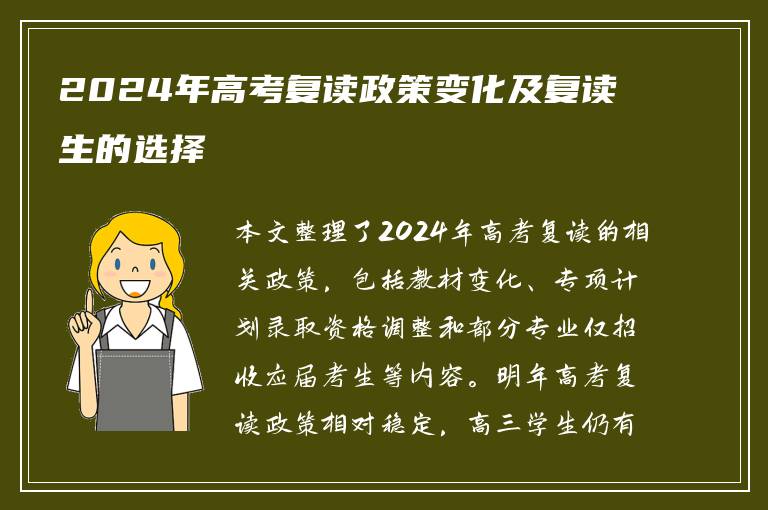 2024年高考复读政策变化及复读生的选择

本文整理了2024年高考复读的相关政策，包括教材变化、专项计划录取资格调整和部分专业仅招收应届考生等内容。明年高考复读政策相对稳定，高三学生仍有